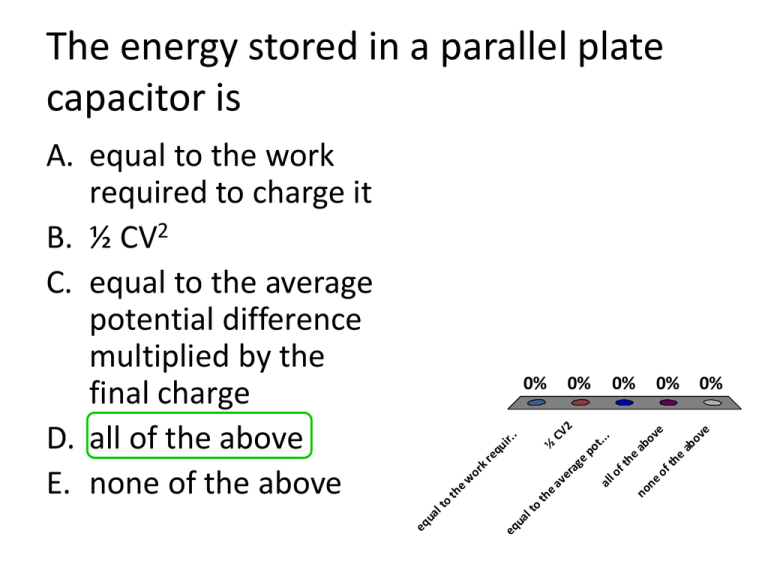 The energy stored in a parallel plate capacitor is

A. equal to the work required to charge it
B. ½ $CV^2$
C. equal to the average potential difference multiplied by the final charge
D. all of the above
E. none of the above

0% 0% 0% 0% 0%

equal to the work requir..
½ CV2
equal to the average pot...
all of the above
none of the above